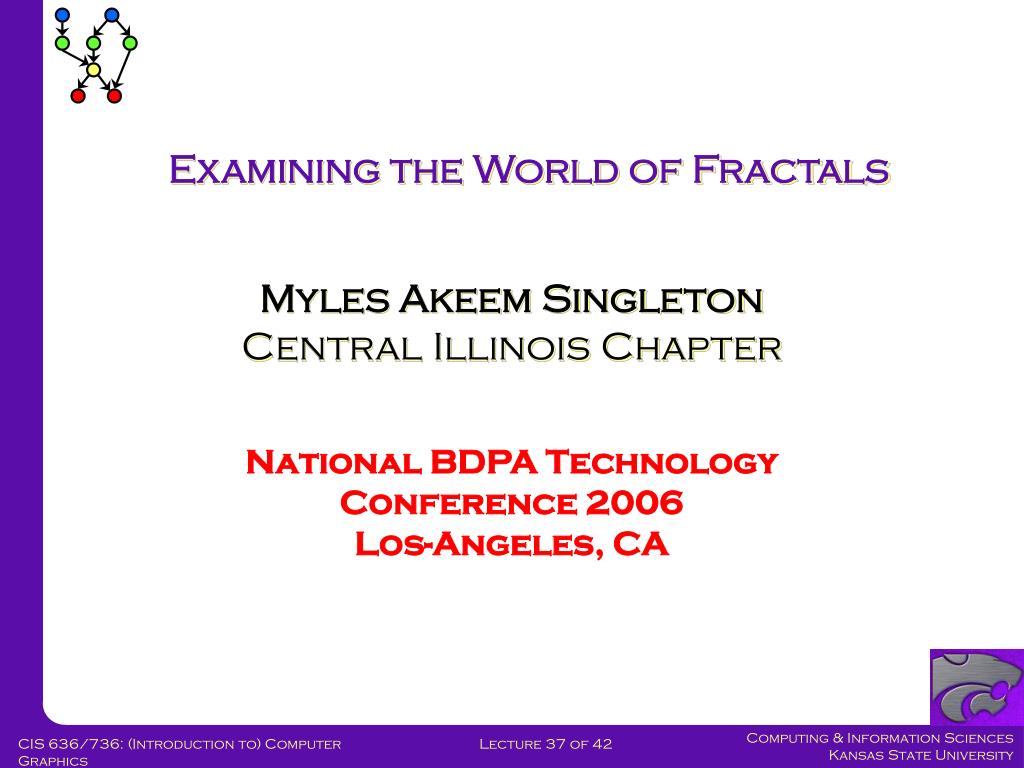 Examining the World of Fractals

Myles Akeem Singleton
Central Illinois Chapter

National BDPA Technology Conference 2006
Los-Angeles, CA

CIS 636/736: (Introduction to) Computer Graphics

Lecture 37 of 42

Computing & Information Sciences
Kansas State University